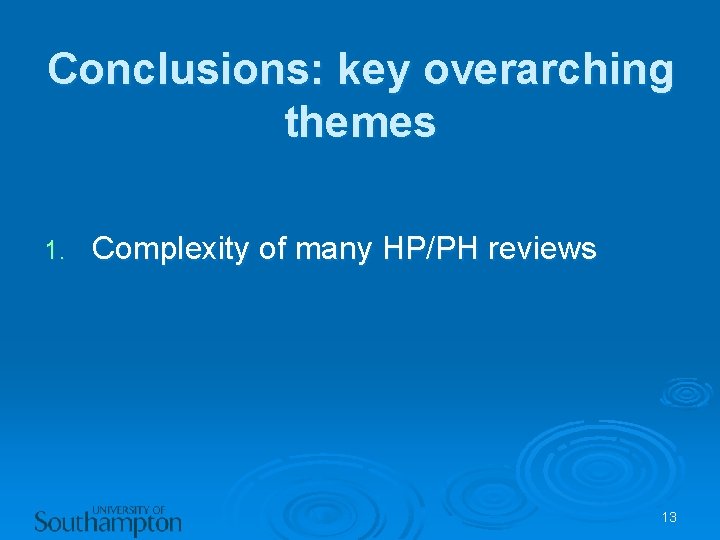 Conclusions: key overarching themes

1. Complexity of many HP/PH reviews

UNIVERSITY OF Southampton

13